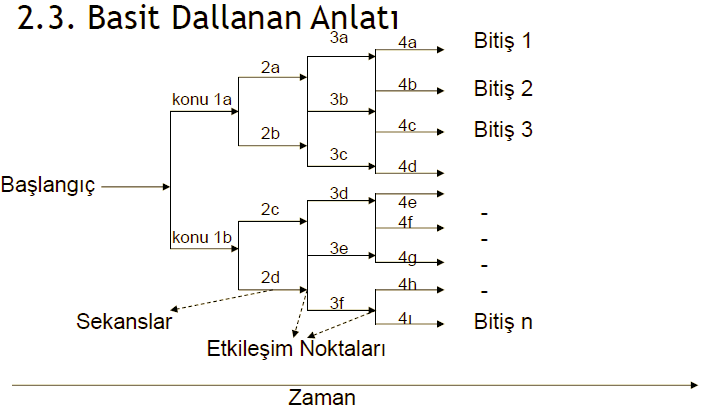 2.3. Basit Dallanan Anlatı

Başlangıç

konu 1a

konu 1b

2a

2b

2c

2d

3a

3b

3c

3d

3e

3f

4a

4b

4c

4d

4e

4f

4g

4h

4ı

Bitiş 1

Bitiş 2

Bitiş 3

-

-

-

-

Bitiş n

Sekanslar

Etkileşim Noktaları

Zaman